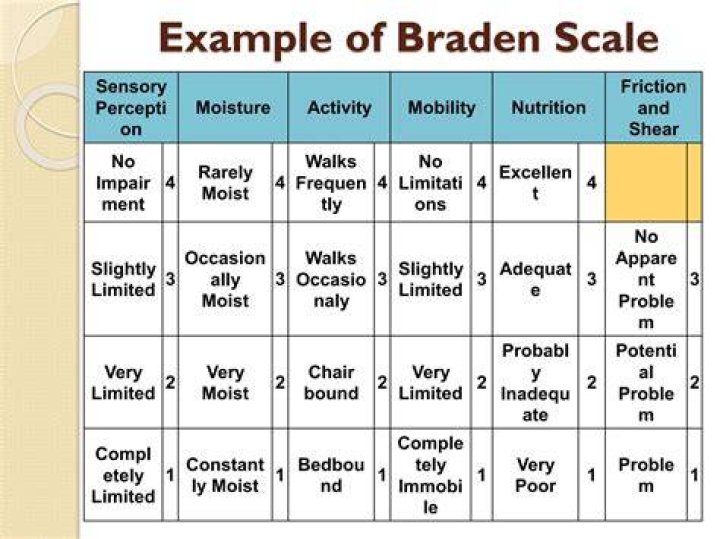 Example of Braden Scale

| Sensory Perception | | Moisture | | Activity | | Mobility | | Nutrition | | Friction and Shear | |
|---|---|---|---|---|---|---|---|---|---|---|---|
| No Impairment | 4 | Rarely Moist | 4 | Walks Frequently | 4 | No Limitations | 4 | Excellent | 4 | | |
| Slightly Limited | 3 | Occasionally Moist | 3 | Walks Occasionaly | 3 | Slightly Limited | 3 | Adequate | 3 | No Apparent Problem | 3 |
| Very Limited | 2 | Very Moist | 2 | Chair bound | 2 | Very Limited | 2 | Probably Inadequate | 2 | Potential Problem | 2 |
| Completely Limited | 1 | Constantly Moist | 1 | Bedbound | 1 | Completely Immobile | 1 | Very Poor | 1 | Problem | 1 |